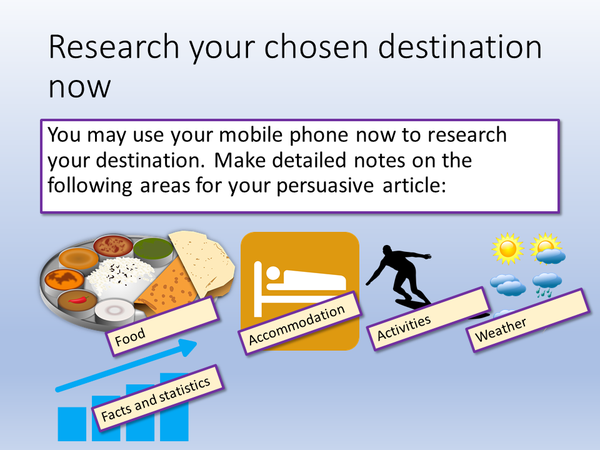 Research your chosen destination now

You may use your mobile phone now to research your destination. Make detailed notes on the following areas for your persuasive article:

Food

Accommodation

Activities

Weather

Facts and statistics